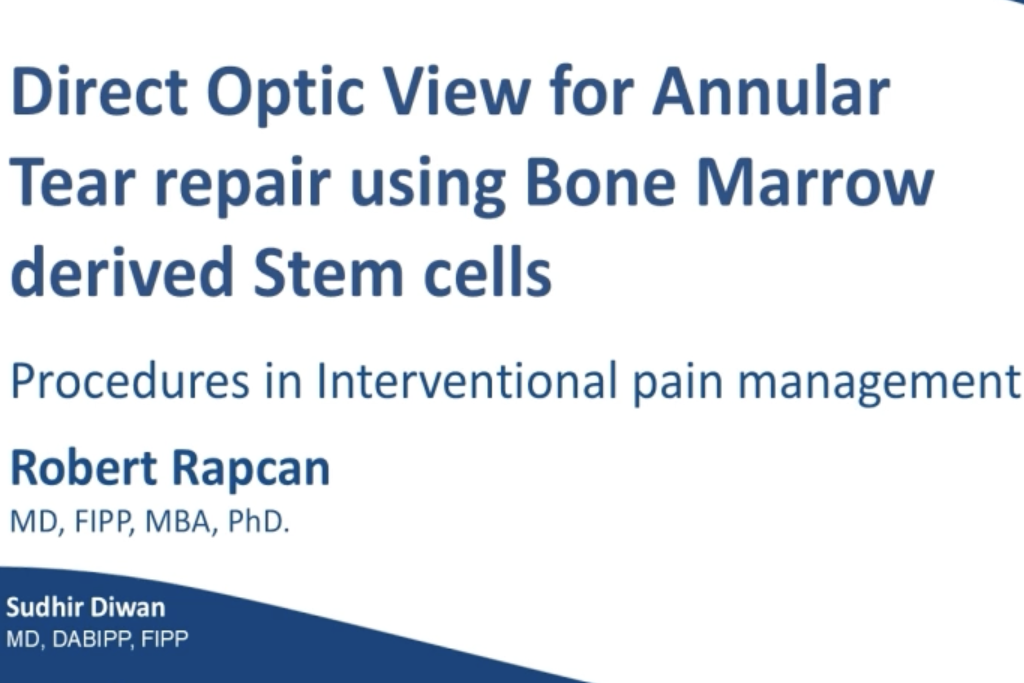 Direct Optic View for Annular Tear repair using Bone Marrow derived Stem cells

Procedures in Interventional pain management

Robert Rapcan
MD, FIPP, MBA, PhD.

Sudhir Diwan
MD, DABIPP, FIPP